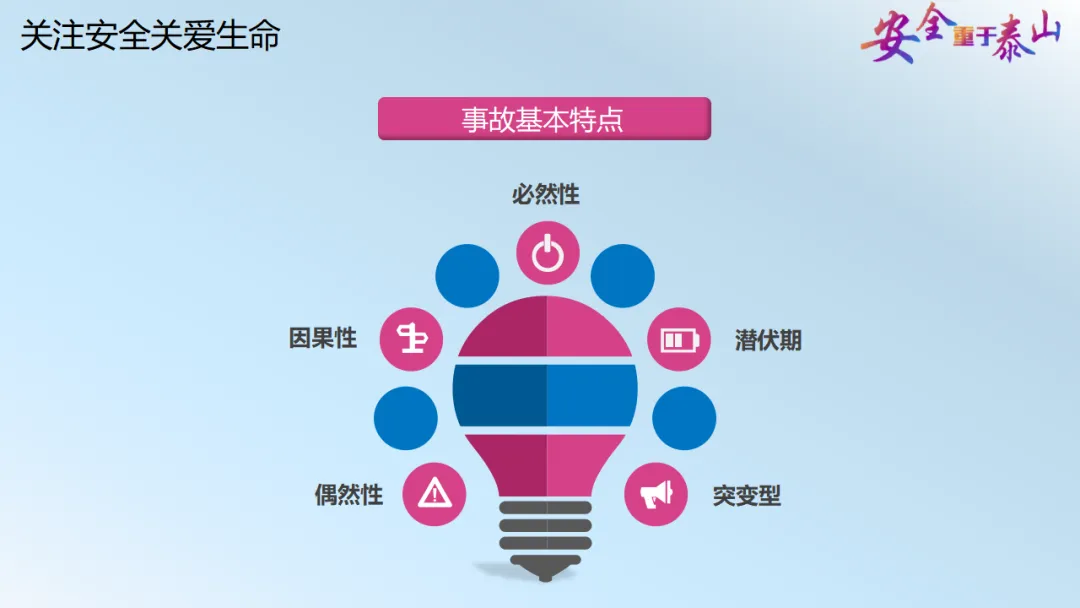 关注安全关爱生命

安全重于泰山

事故基本特点

必然性

因果性

潜伏期

偶然性

突变型